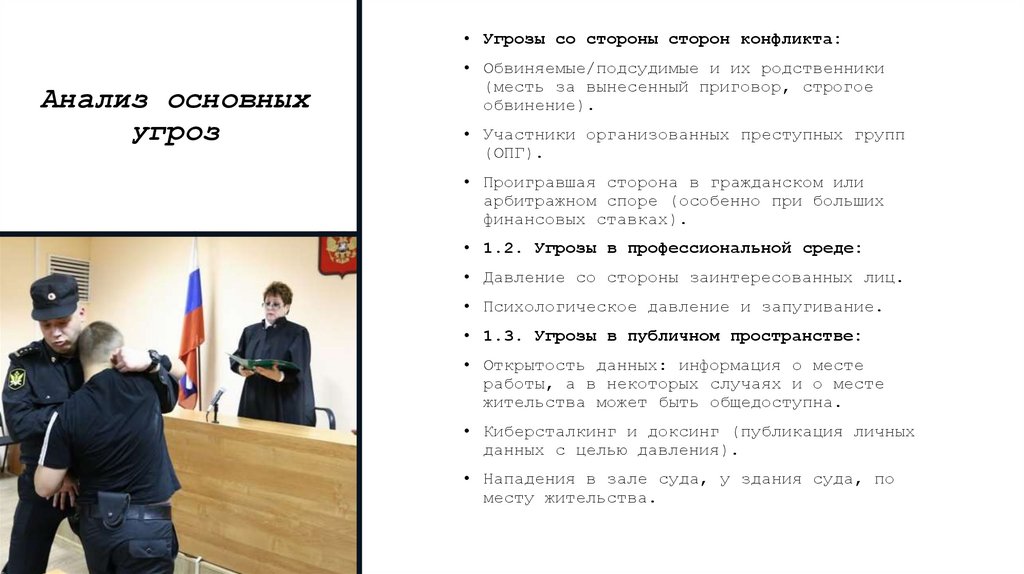 Анализ основных угроз

• Угрозы со стороны сторон конфликта:

• Обвиняемые/подсудимые и их родственники (месть за вынесенный приговор, строгое обвинение).

• Участники организованных преступных групп (ОПГ).

• Проигравшая сторона в гражданском или арбитражном споре (особенно при больших финансовых ставках).

• 1.2. Угрозы в профессиональной среде:

• Давление со стороны заинтересованных лиц.

• Психологическое давление и запугивание.

• 1.3. Угрозы в публичном пространстве:

• Открытость данных: информация о месте работы, а в некоторых случаях и о месте жительства может быть общедоступна.

• Киберсталкинг и доксинг (публикация личных данных с целью давления).

• Нападения в зале суда, у здания суда, по месту жительства.